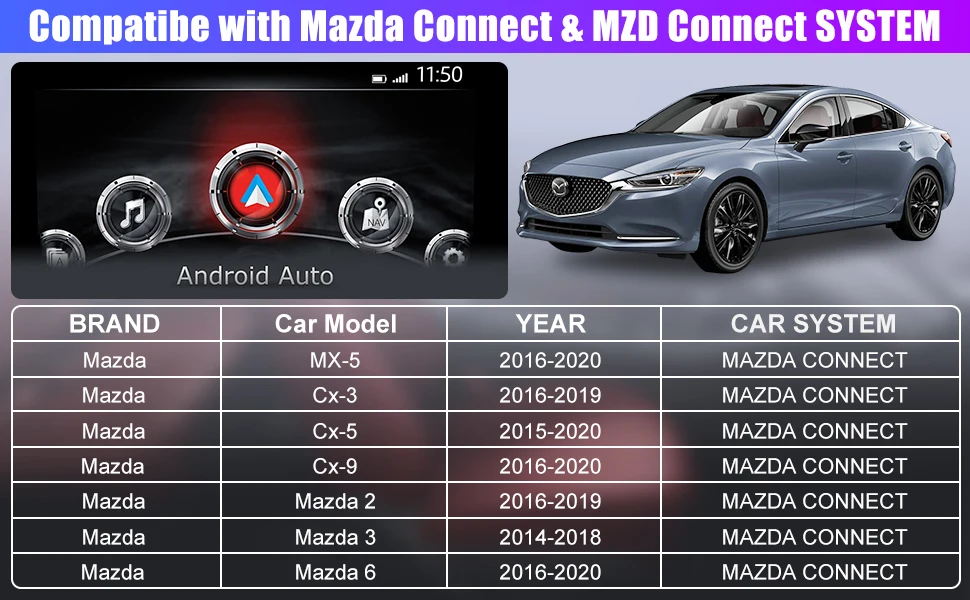 Compatibe with Mazda Connect & MZD Connect SYSTEM

11:50

NAV

Android Auto

| BRAND | Car Model | YEAR | CAR SYSTEM |
|---|---|---|---|
| Mazda | MX-5 | 2016-2020 | MAZDA CONNECT |
| Mazda | Cx-3 | 2016-2019 | MAZDA CONNECT |
| Mazda | Cx-5 | 2015-2020 | MAZDA CONNECT |
| Mazda | Cx-9 | 2016-2020 | MAZDA CONNECT |
| Mazda | Mazda 2 | 2016-2019 | MAZDA CONNECT |
| Mazda | Mazda 3 | 2014-2018 | MAZDA CONNECT |
| Mazda | Mazda 6 | 2016-2020 | MAZDA CONNECT |